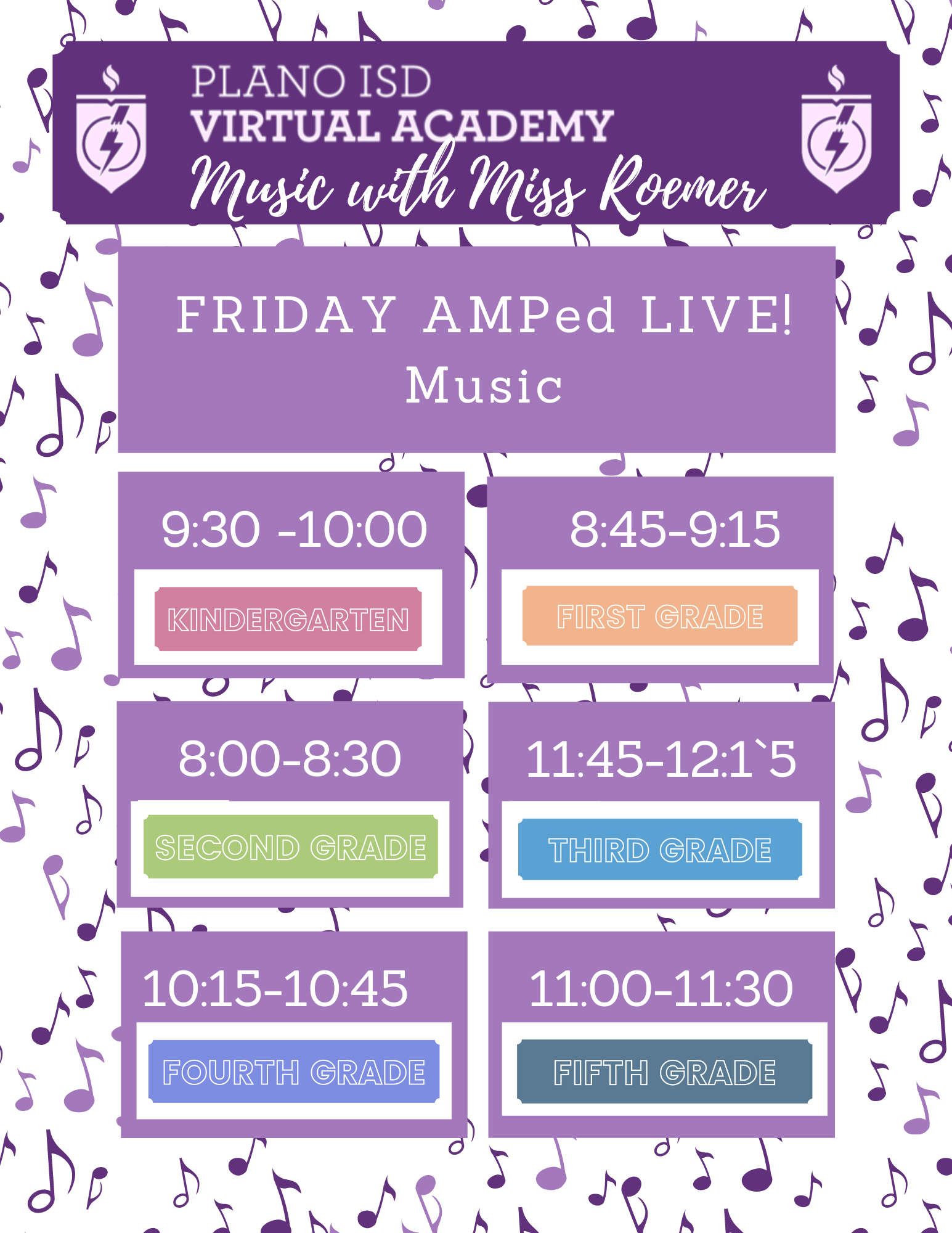 PLANO ISD
VIRTUAL ACADEMY
Music with Miss Roemer

FRIDAY AMPed LIVE!
Music

9:30 -10:00
KINDERGARTEN

8:45-9:15
FIRST GRADE

8:00-8:30
SECOND GRADE

11:45-12:1`5
THIRD GRADE

10:15-10:45
FOURTH GRADE

11:00-11:30
FIFTH GRADE